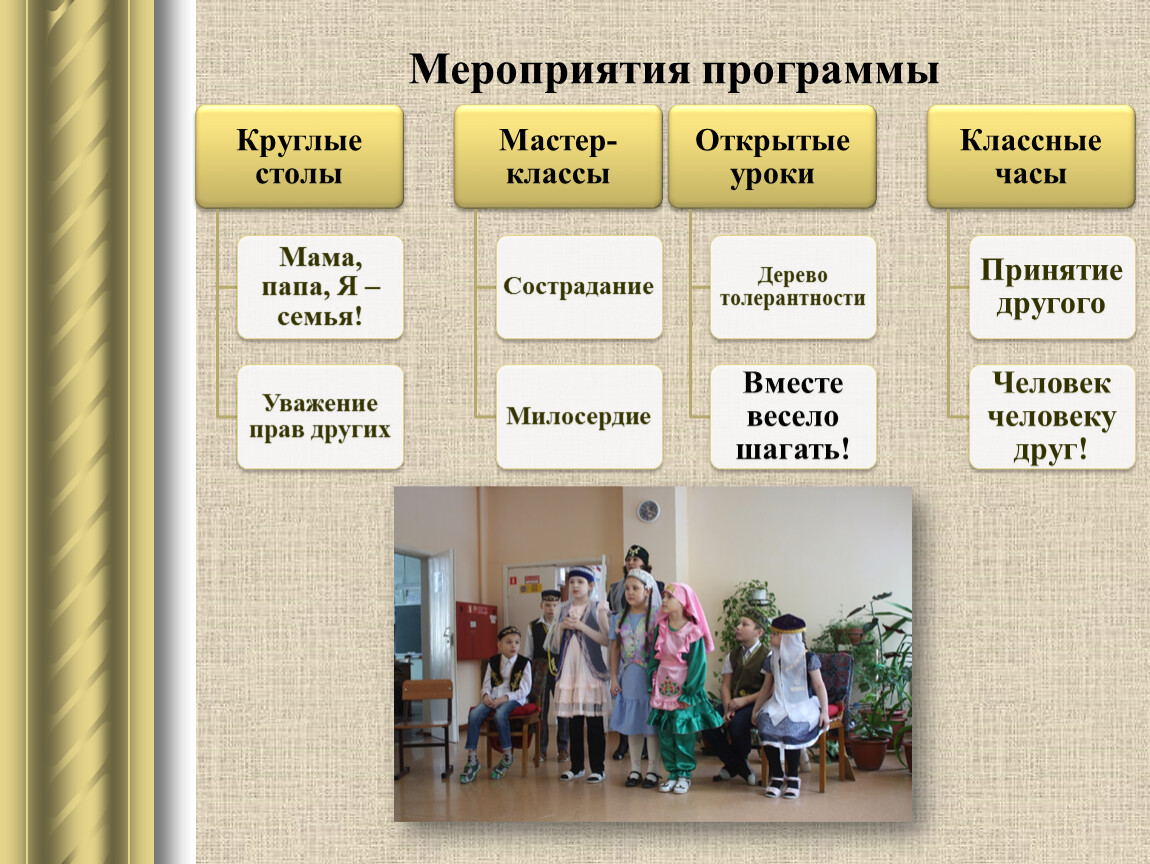 Мероприятия программы

Круглые столы

Мама, папа, Я – семья!

Уважение прав других

Мастер-классы

Сострадание

Милосердие

Открытые уроки

Дерево толерантности

Вместе весело шагать!

Классные часы

Принятие другого

Человек человеку друг!